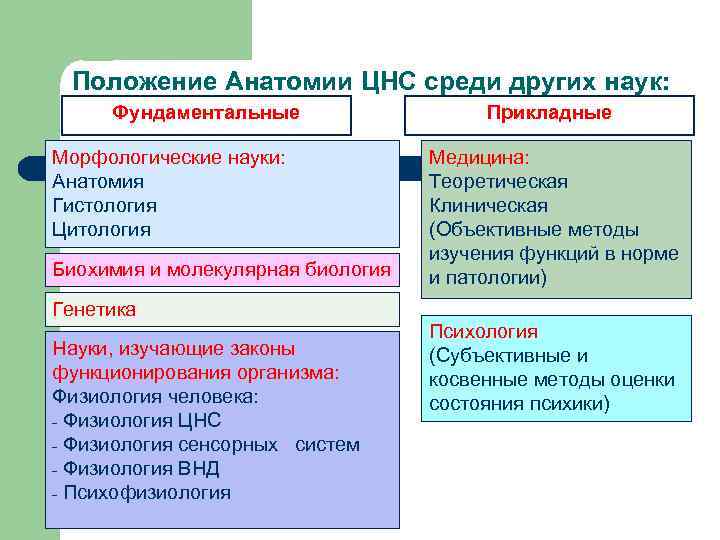 Положение Анатомии ЦНС среди других наук:

Фундаментальные

Морфологические науки:
Анатомия
Гистология
Цитология

Биохимия и молекулярная биология

Генетика

Науки, изучающие законы функционирования организма:
Физиология человека:
- Физиология ЦНС
- Физиология сенсорных систем
- Физиология ВНД
- Психофизиология

Прикладные

Медицина:
Теоретическая
Клиническая
(Объективные методы изучения функций в норме и патологии)

Психология
(Субъективные и косвенные методы оценки состояния психики)